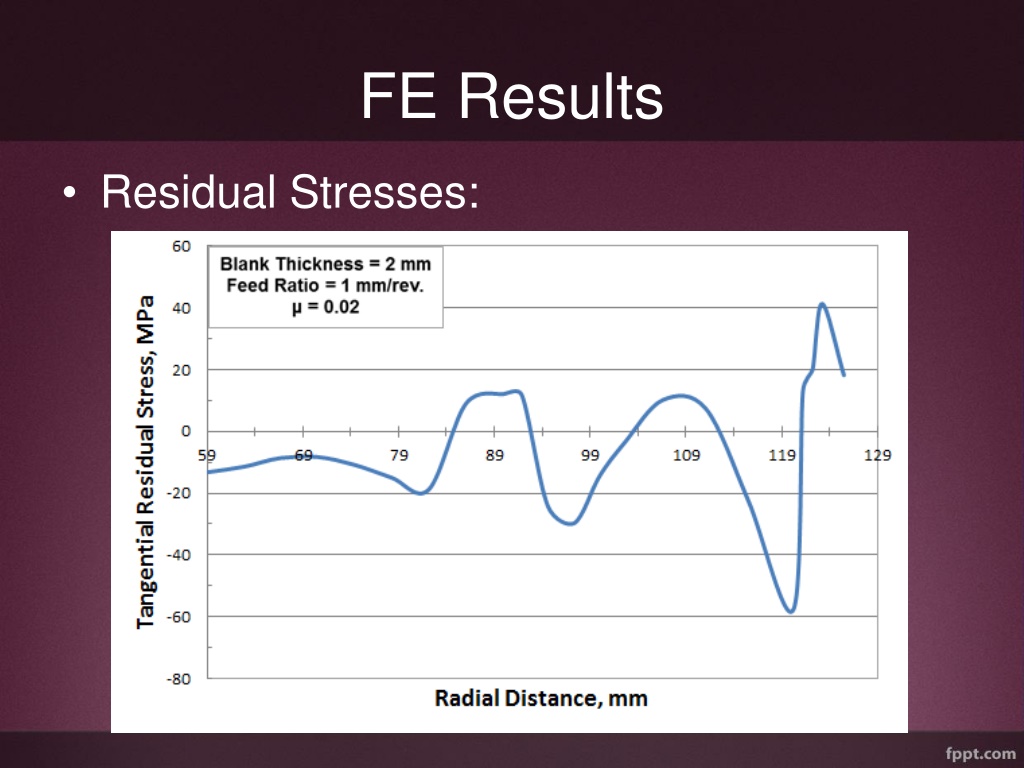 FE Results

• Residual Stresses:

Blank Thickness = 2 mm
Feed Ratio = 1 mm/rev.
μ = 0.02

Tangential Residual Stress, MPa

60
40
20
0
-20
-40
-60
-80

59
69
79
89
99
109
119
129

Radial Distance, mm

fppt.com